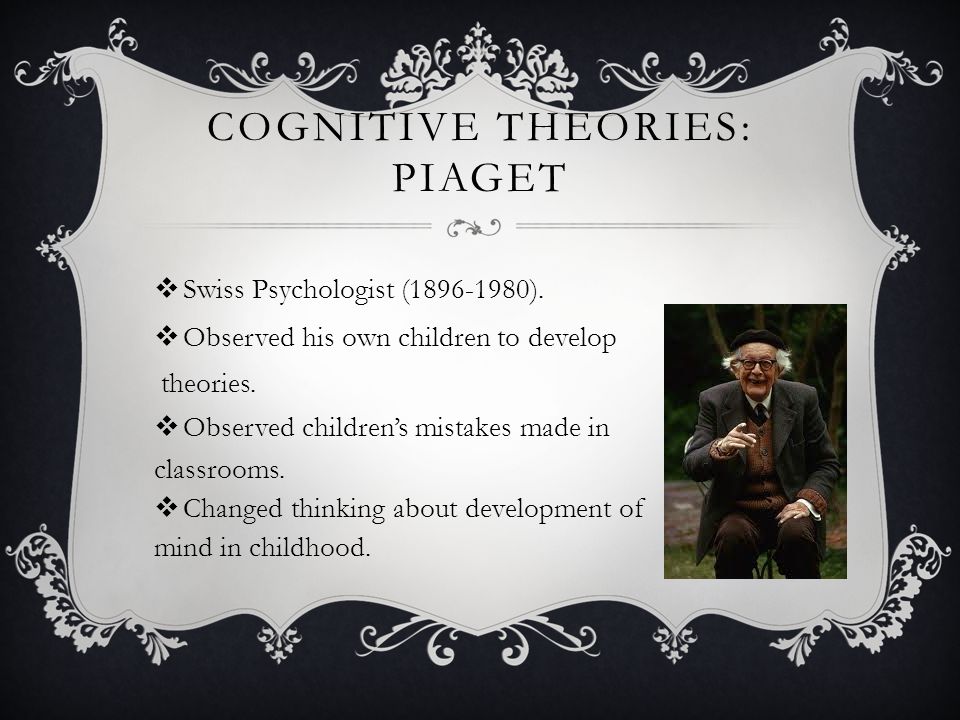 COGNITIVE THEORIES: PIAGET

❖ Swiss Psychologist (1896-1980).

❖ Observed his own children to develop theories.

❖ Observed children's mistakes made in classrooms.

❖ Changed thinking about development of mind in childhood.